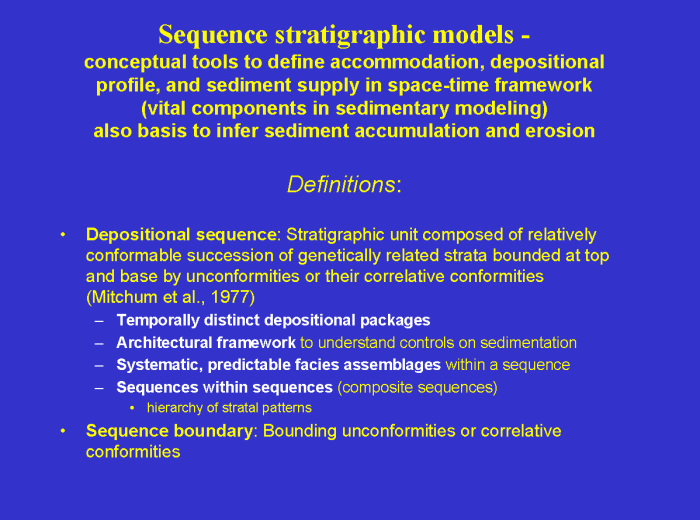 Sequence stratigraphic models -
conceptual tools to define accommodation, depositional profile, and sediment supply in space-time framework (vital components in sedimentary modeling) also basis to infer sediment accumulation and erosion

Definitions:

• Depositional sequence: Stratigraphic unit composed of relatively conformable succession of genetically related strata bounded at top and base by unconformities or their correlative conformities (Mitchum et al., 1977)
– Temporally distinct depositional packages
– Architectural framework to understand controls on sedimentation
– Systematic, predictable facies assemblages within a sequence
– Sequences within sequences (composite sequences)
• hierarchy of stratal patterns
• Sequence boundary: Bounding unconformities or correlative conformities